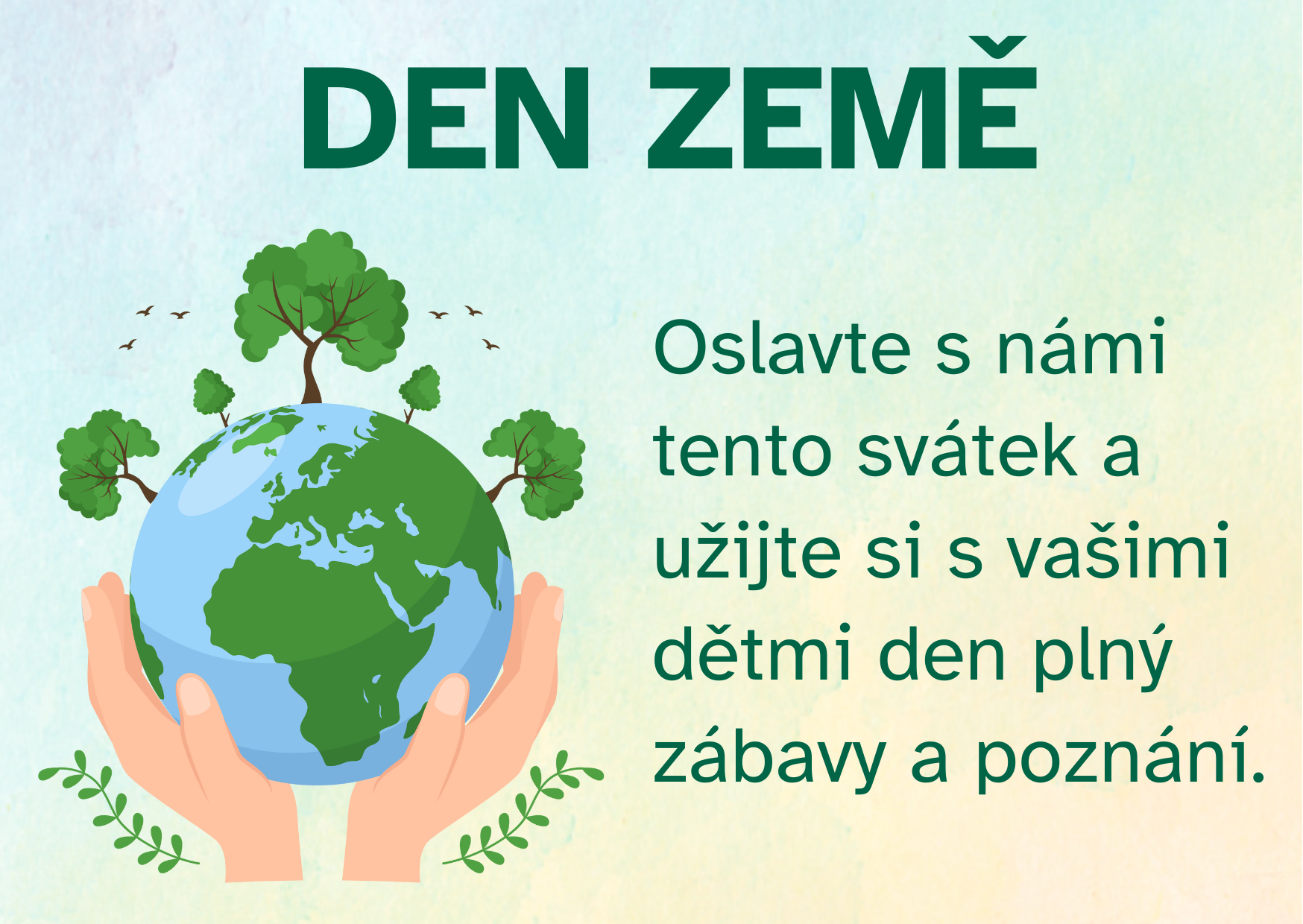 DEN ZEMĚ

Oslavte s námi tento svátek a užijte si s vašimi dětmi den plný zábavy a poznání.